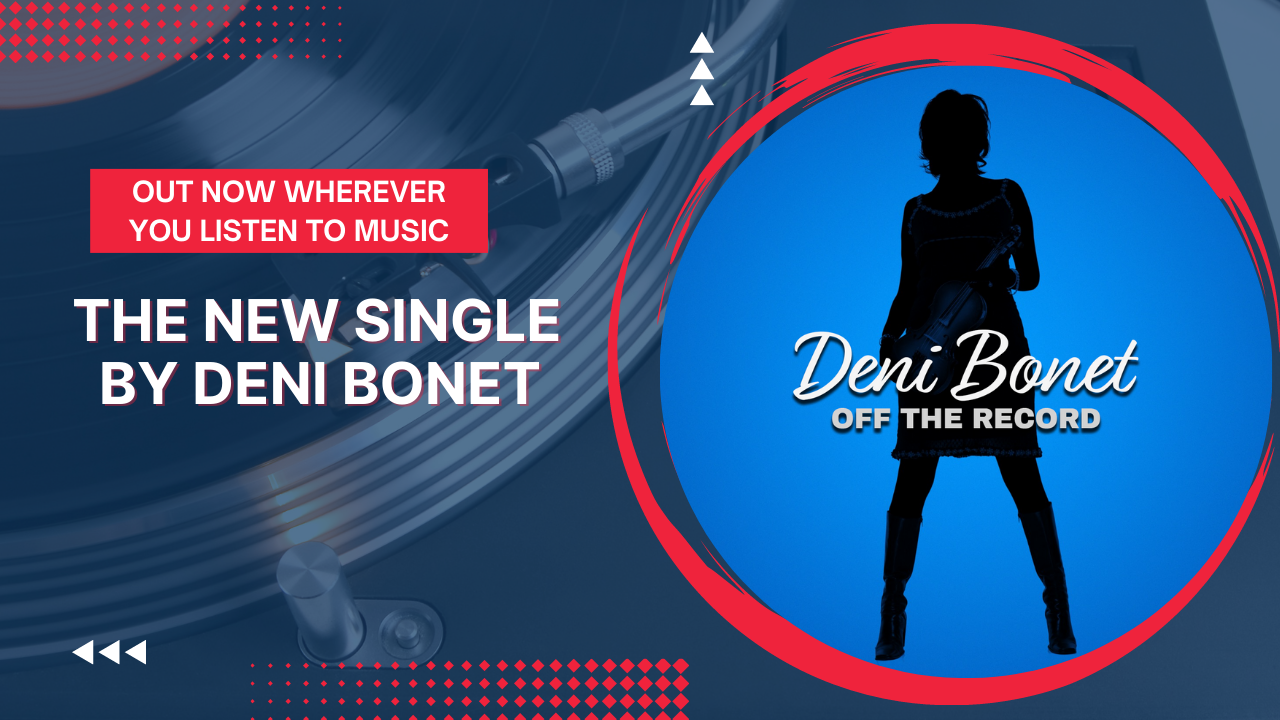 OUT NOW WHEREVER YOU LISTEN TO MUSIC

THE NEW SINGLE BY DENI BONET

Deni Bonet
OFF THE RECORD